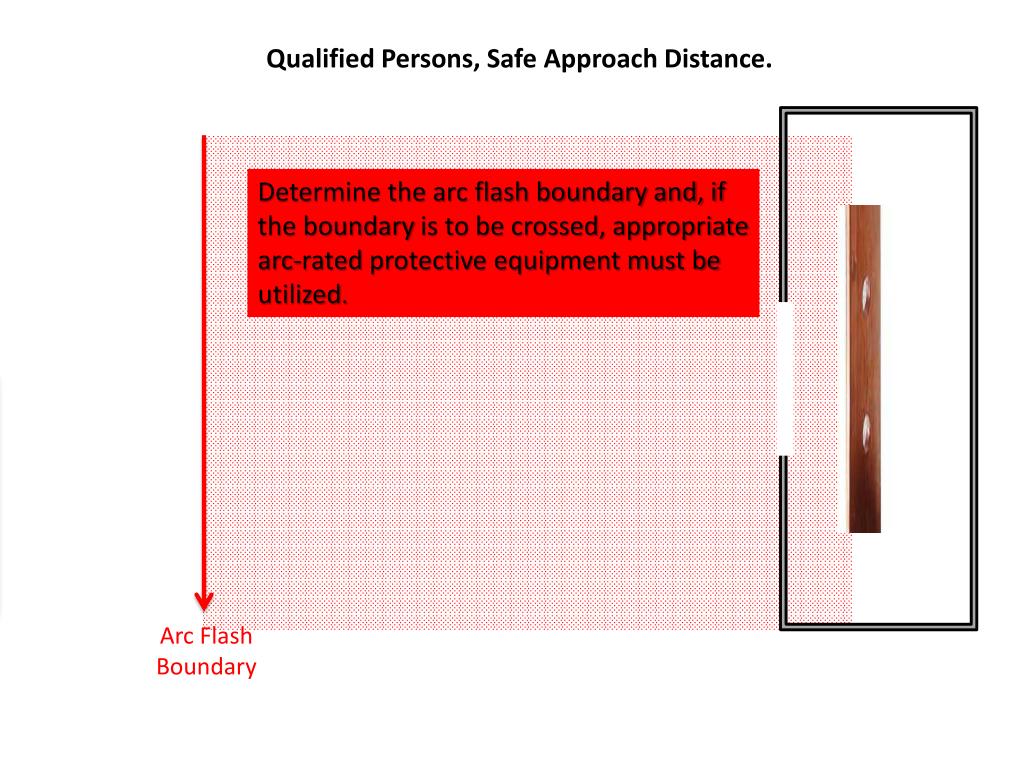 Qualified Persons, Safe Approach Distance.

Determine the arc flash boundary and, if the boundary is to be crossed, appropriate arc-rated protective equipment must be utilized.

Arc Flash Boundary